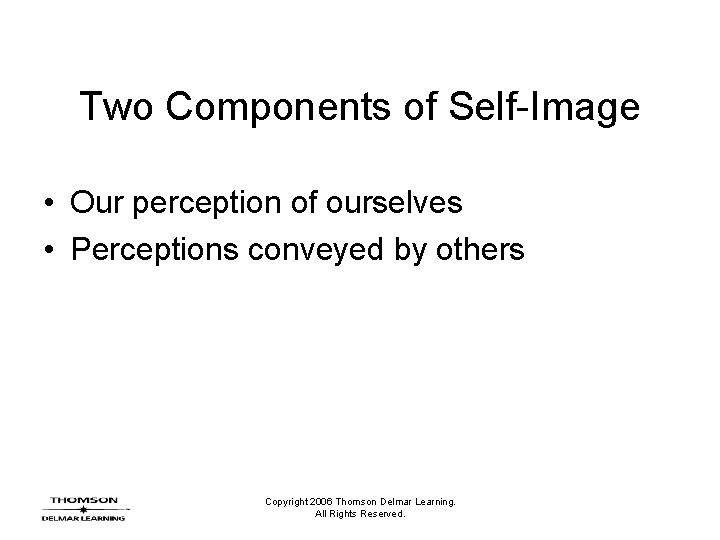 Two Components of Self-Image

• Our perception of ourselves
• Perceptions conveyed by others

THOMSON
DELMAR LEARNING

Copyright 2006 Thomson Delmar Learning.
All Rights Reserved.